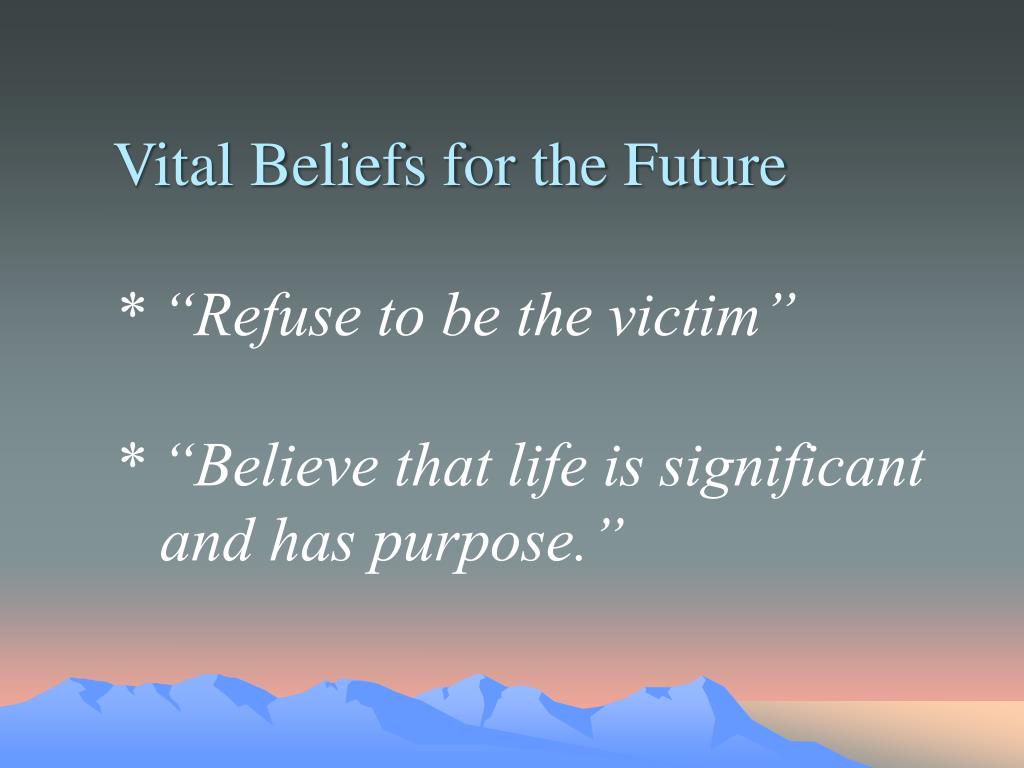 Vital Beliefs for the Future

* “Refuse to be the victim”

* “Believe that life is significant and has purpose.”